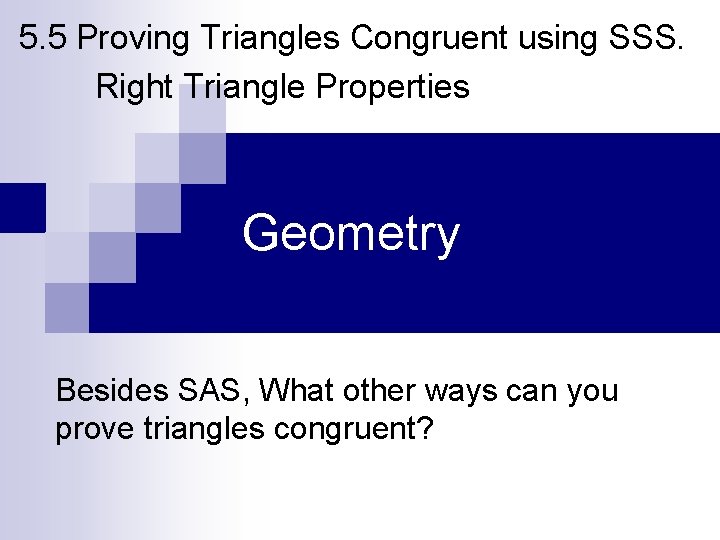 5.5 Proving Triangles Congruent using SSS. Right Triangle Properties

Geometry

Besides SAS, What other ways can you prove triangles congruent?